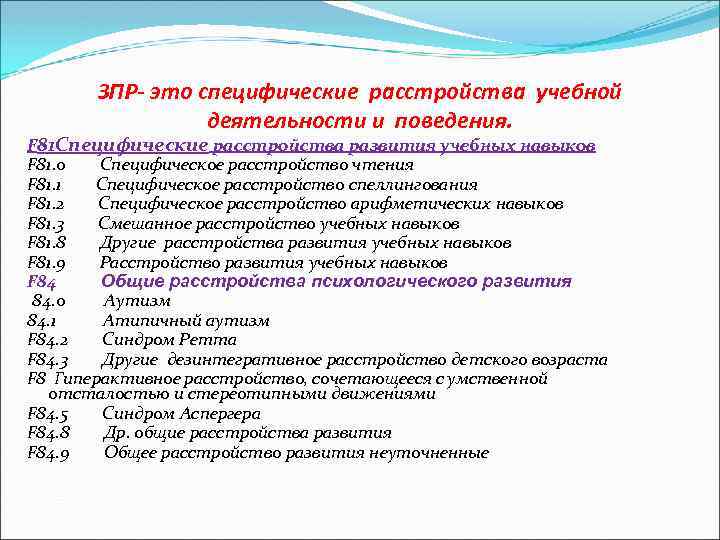 ЗПР- это специфические расстройства учебной деятельности и поведения.

F81Специфические расстройства развития учебных навыков
F81.0 Специфическое расстройство чтения
F81.1 Специфическое расстройство спеллингования
F81.2 Специфическое расстройство арифметических навыков
F81.3 Смешанное расстройство учебных навыков
F81.8 Другие расстройства развития учебных навыков
F81.9 Расстройство развития учебных навыков
F84 Общие расстройства психологического развития
84.0 Аутизм
84.1 Атипичный аутизм
F84.2 Синдром Ретта
F84.3 Другие дезинтегративное расстройство детского возраста
F8 Гиперактивное расстройство, сочетающееся с умственной отсталостью и стереотипными движениями
F84.5 Синдром Аспергера
F84.8 Др. общие расстройства развития
F84.9 Общее расстройство развития неуточненные